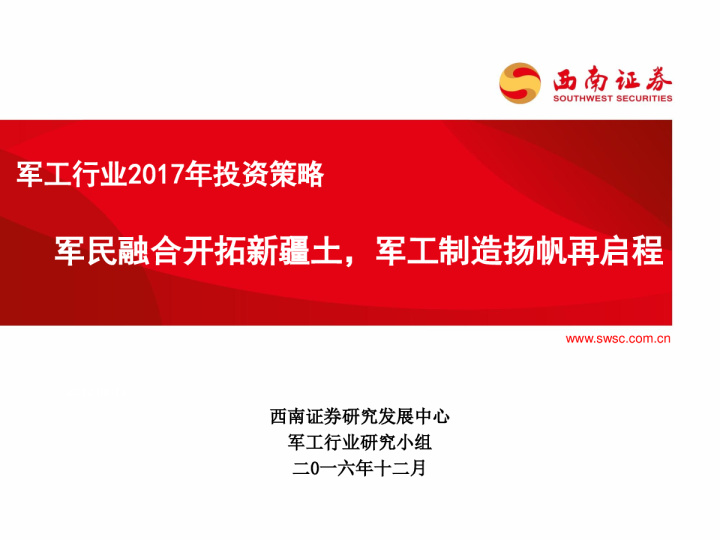 西南证券
SOUTHWEST SECURITIES

军工行业2017年投资策略

军民融合开拓新疆土，军工制造扬帆再启程

www.swsc.com.cn

西南证券研究发展中心
军工行业研究小组
二0一六年十二月